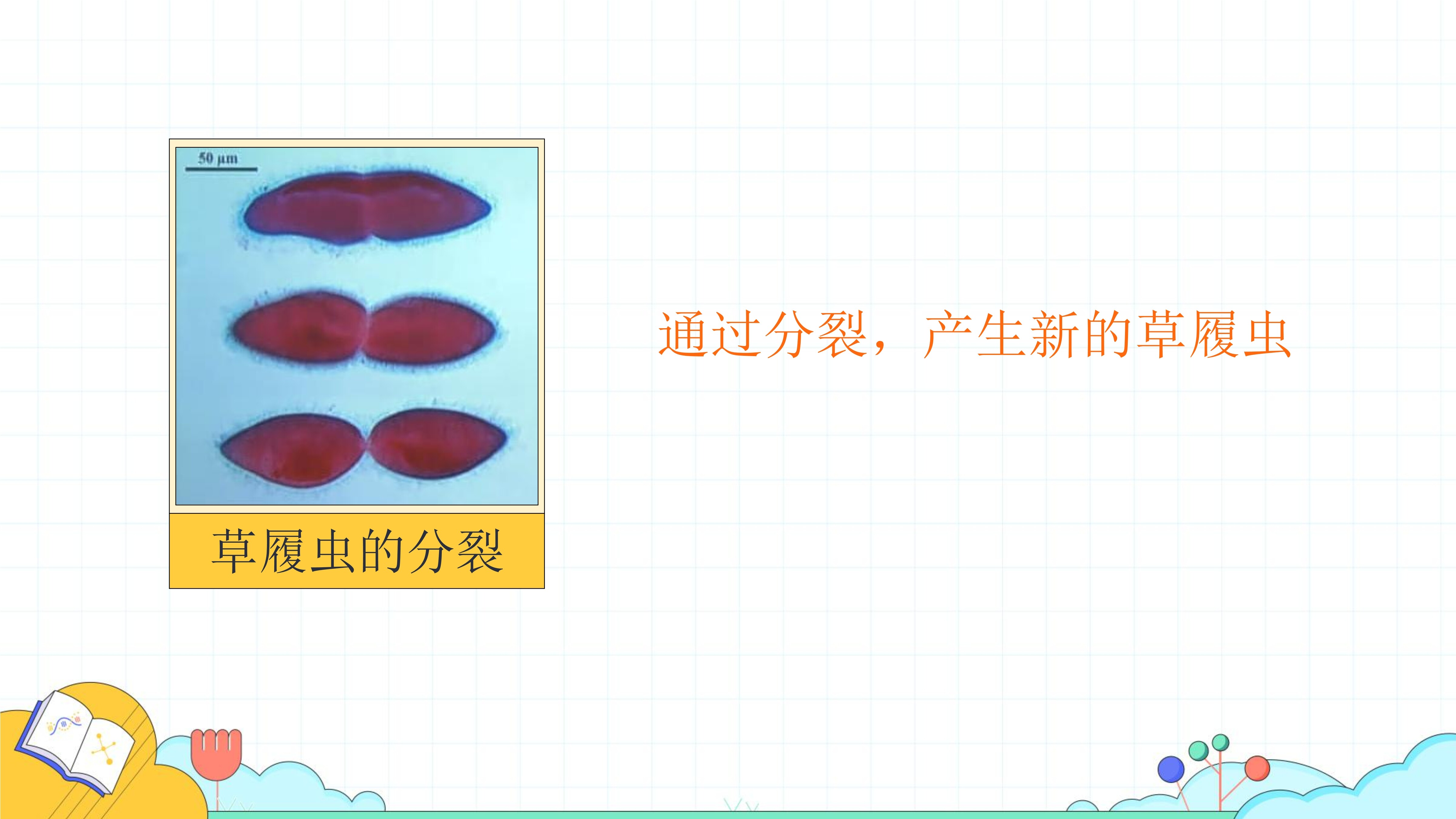 50 μm

草履虫的分裂

通过分裂，产生新的草履虫